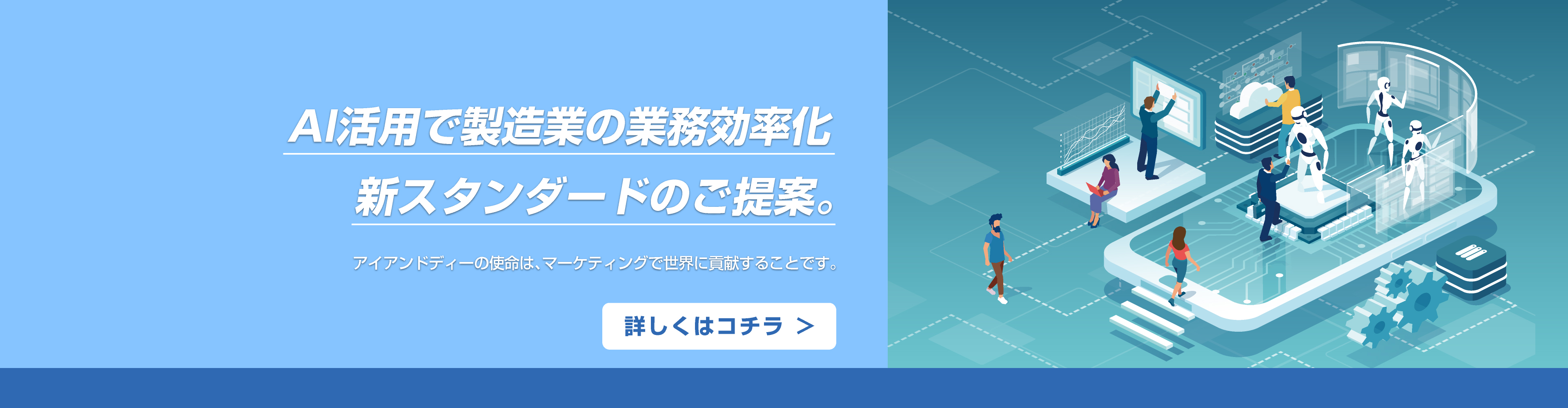 AI活用で製造業の業務効率化

新スタンダードのご提案。

アイアンドディーの使命は、マーケティングで世界に貢献することです。

詳しくはコチラ ＞